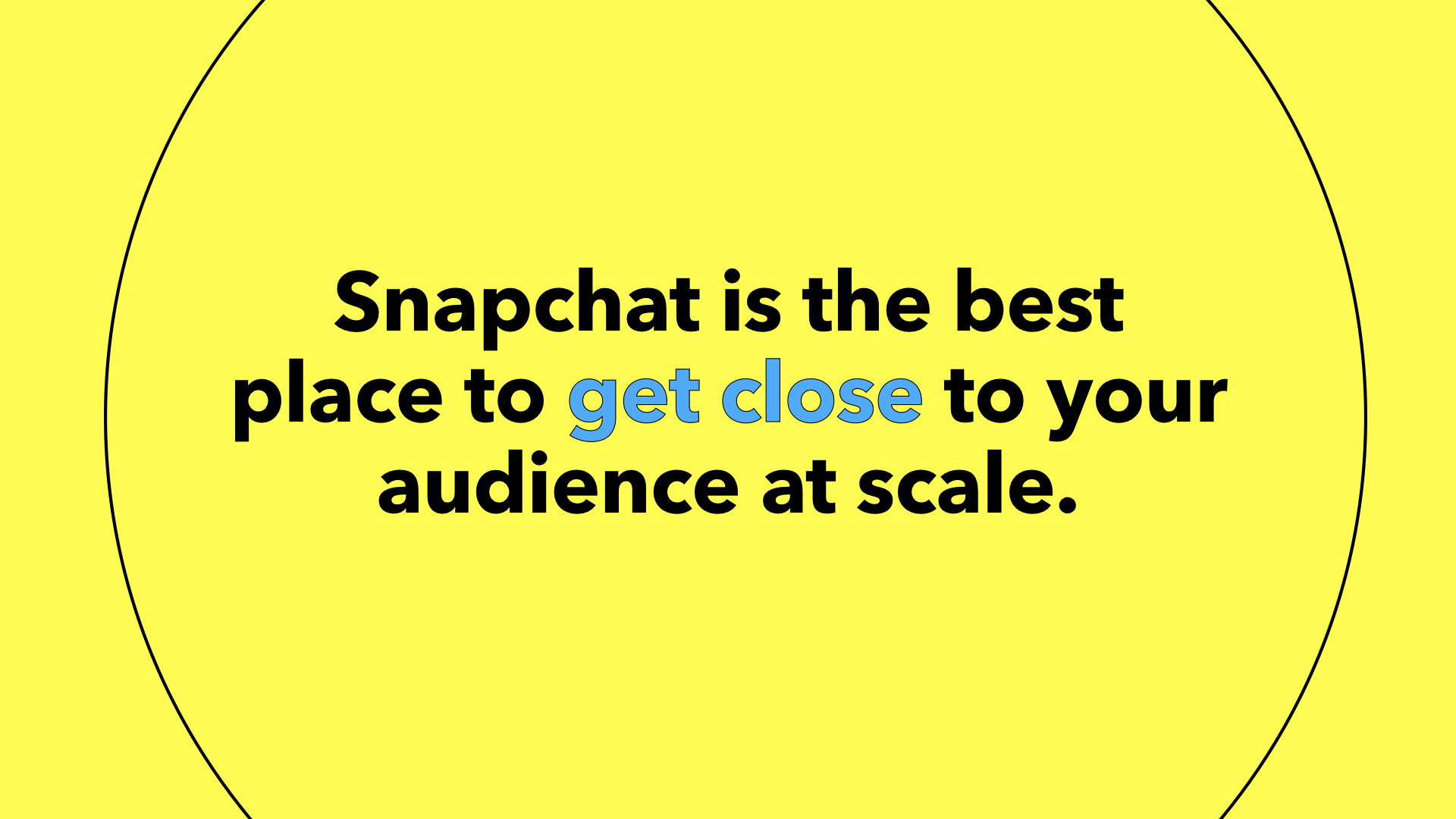 Snapchat is the best place to get close to your audience at scale.